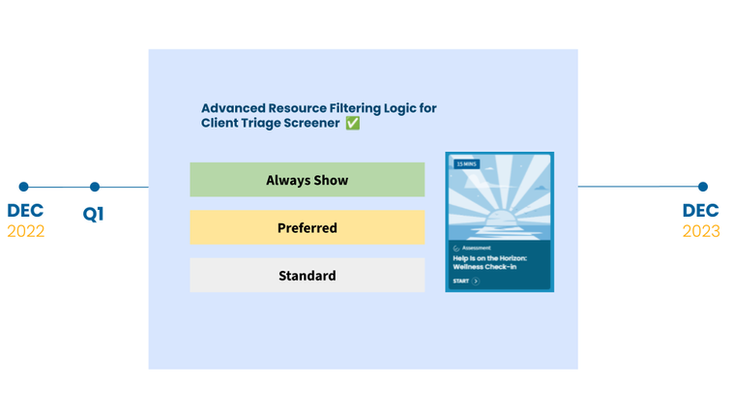 DEC
2022

Q1

Advanced Resource Filtering Logic for Client Triage Screener ✅

Always Show

Preferred

Standard

15 MINS

Assessment

Help Is on the Horizon: Wellness Check-in

START

DEC
2023